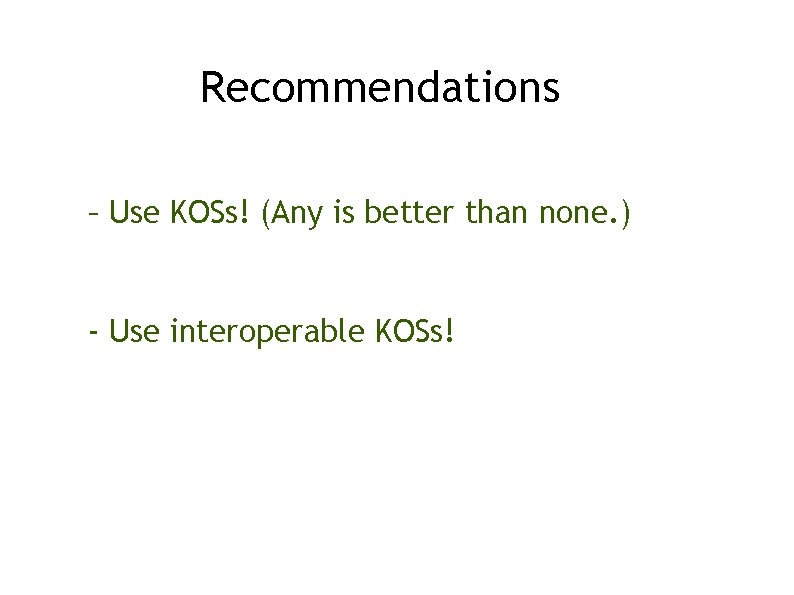 Recommendations

– Use KOSs! (Any is better than none.)

- Use interoperable KOSs!